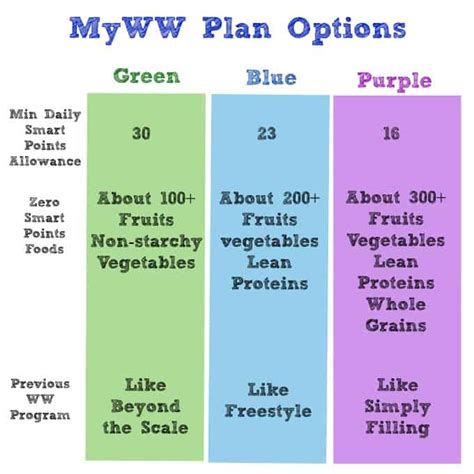 MyWW Plan Options

| | Green | Blue | Purple |
|---|---|---|---|
| Min Daily Smart Points Allowance | 30 | 23 | 16 |
| Zero Smart Points Foods | About 100+ Fruits Non-starchy Vegetables | About 200+ Fruits vegetables Lean Proteins | About 300+ Fruits Vegetables Lean Proteins Whole Grains |
| Previous WW Program | Like Beyond the Scale | Like Freestyle | Like Simply Filling |